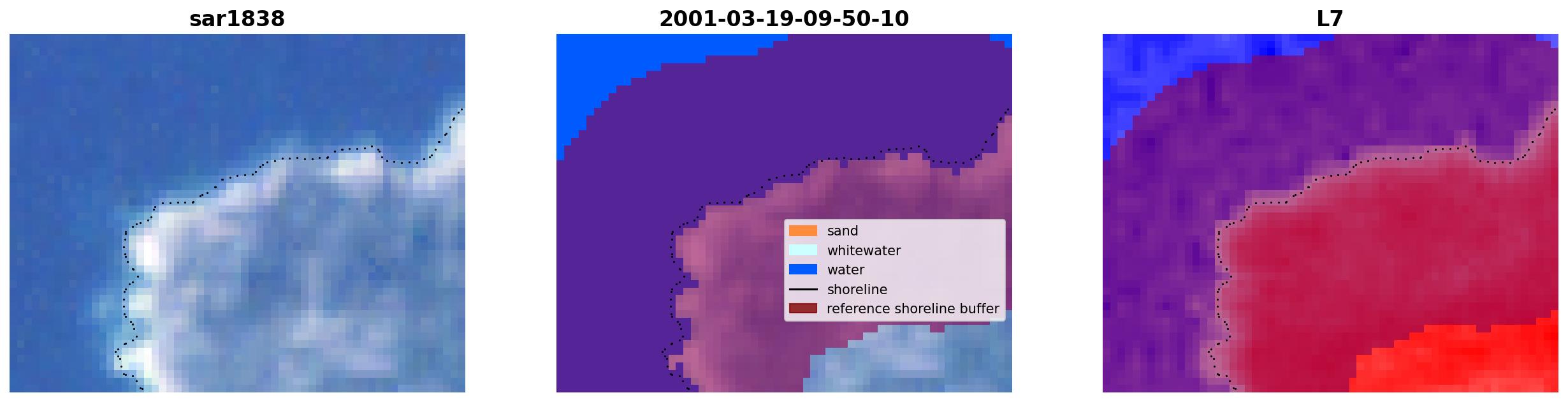 sar1838

2001-03-19-09-50-10

sand
whitewater
water
shoreline
reference shoreline buffer

L7